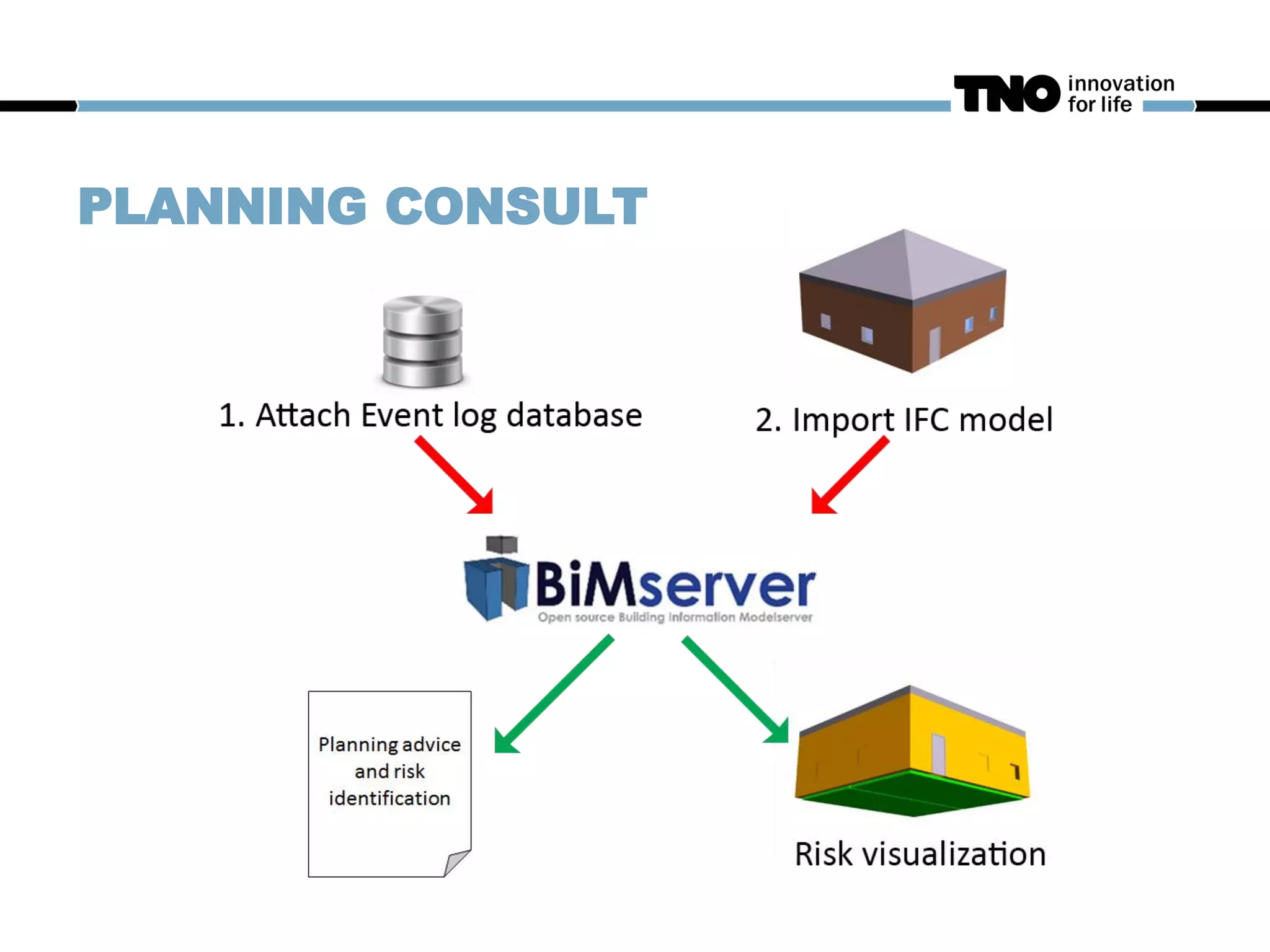 TNO innovation for life

PLANNING CONSULT

1. Attach Event log database

2. Import IFC model

BiMserver
Open source Building Information Modelserver

Planning advice and risk identification

Risk visualization